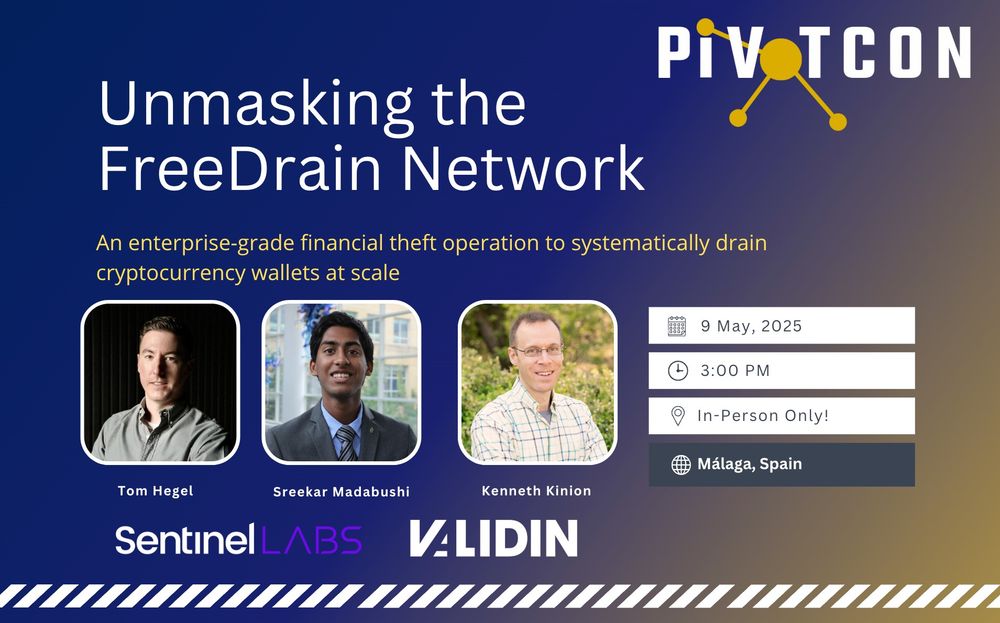 PIVOTCON

Unmasking the FreeDrain Network

An enterprise-grade financial theft operation to systematically drain cryptocurrency wallets at scale

Tom Hegel

Sreekar Madabushi

Kenneth Kinion

9 May, 2025

3:00 PM

In-Person Only!

Málaga, Spain

SentinelLABS

VALIDIN